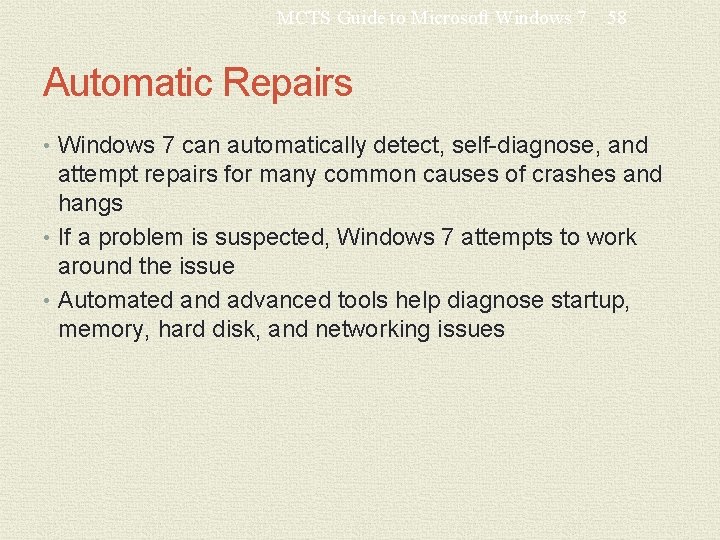 MCTS Guide to Microsoft Windows 7 58

Automatic Repairs

• Windows 7 can automatically detect, self-diagnose, and attempt repairs for many common causes of crashes and hangs
• If a problem is suspected, Windows 7 attempts to work around the issue
• Automated and advanced tools help diagnose startup, memory, hard disk, and networking issues